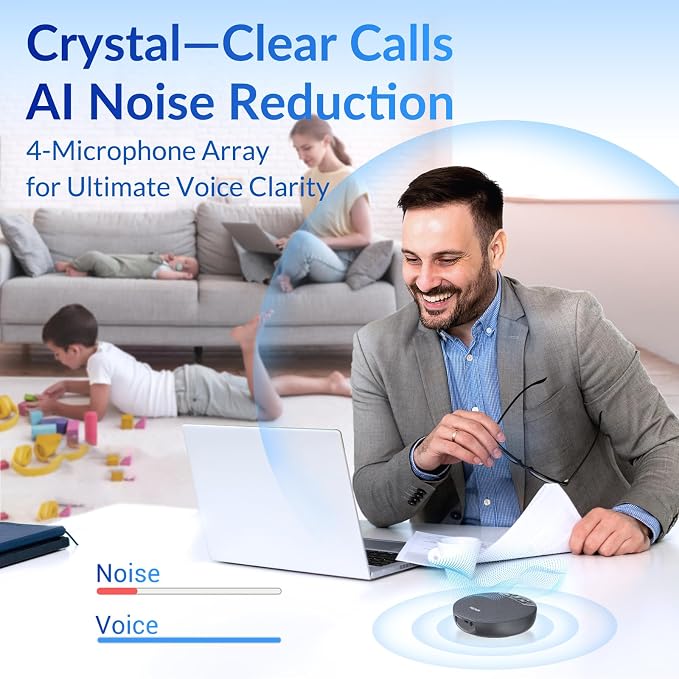 Crystal—Clear Calls
AI Noise Reduction

4-Microphone Array
for Ultimate Voice Clarity

Noise

Voice